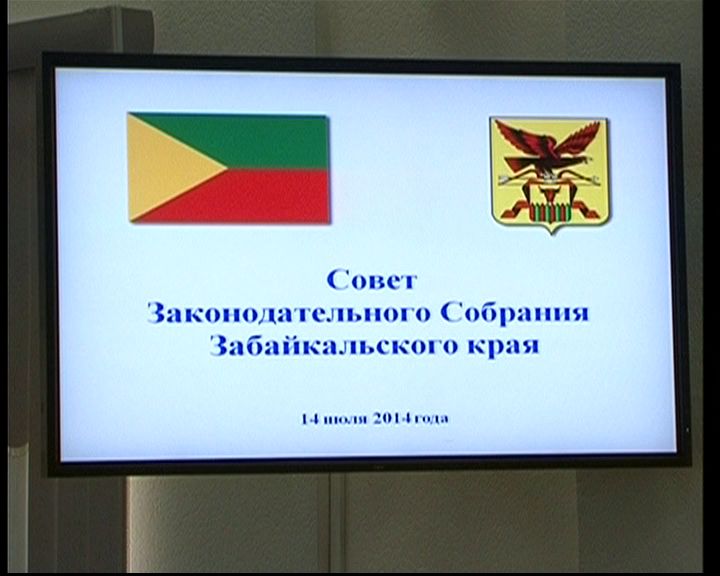 Совет
Законодательного Собрания
Забайкальского края

14 июля 2014 года